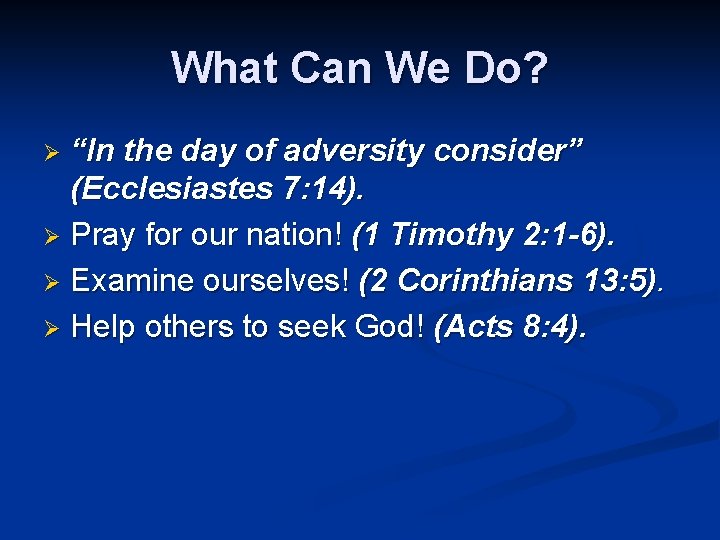 What Can We Do?

➢ "In the day of adversity consider" (Ecclesiastes 7:14).
➢ Pray for our nation! (1 Timothy 2:1-6).
➢ Examine ourselves! (2 Corinthians 13:5).
➢ Help others to seek God! (Acts 8:4).